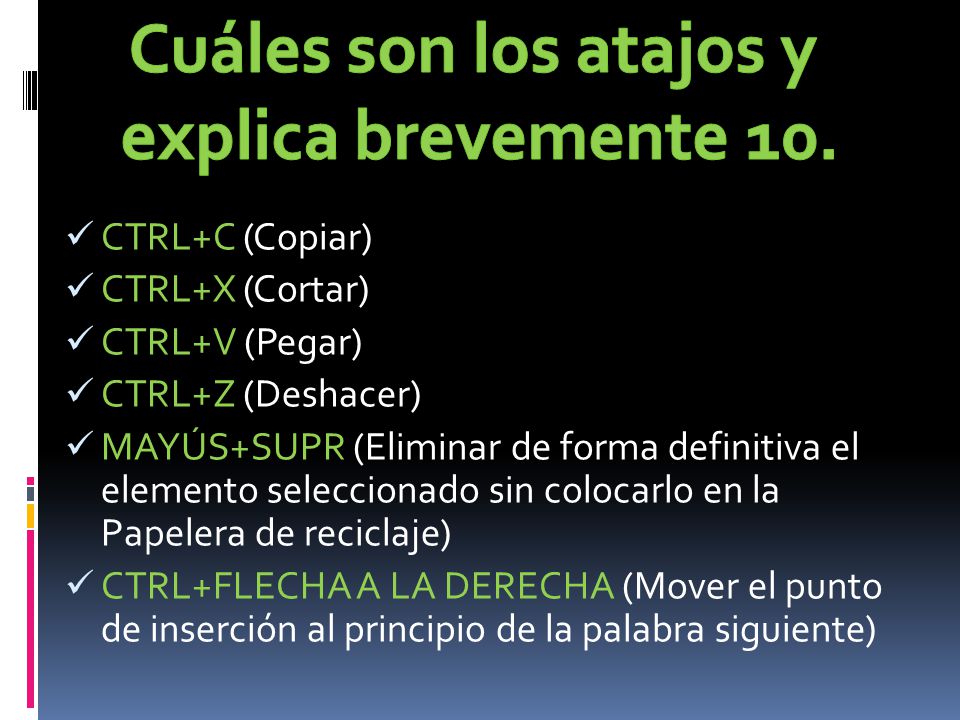 Cuáles son los atajos y explica brevemente 10.

✓ CTRL+C (Copiar)
✓ CTRL+X (Cortar)
✓ CTRL+V (Pegar)
✓ CTRL+Z (Deshacer)
✓ MAYÚS+SUPR (Eliminar de forma definitiva el elemento seleccionado sin colocarlo en la Papelera de reciclaje)
✓ CTRL+FLECHA A LA DERECHA (Mover el punto de inserción al principio de la palabra siguiente)